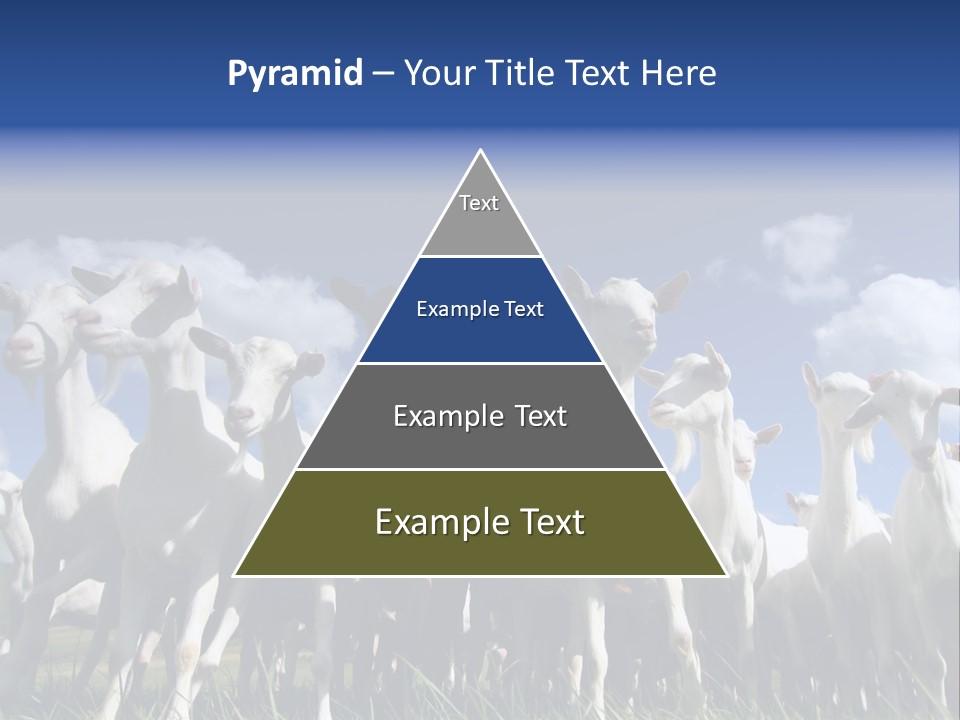 Pyramid – Your Title Text Here

Text

Example Text

Example Text

Example Text